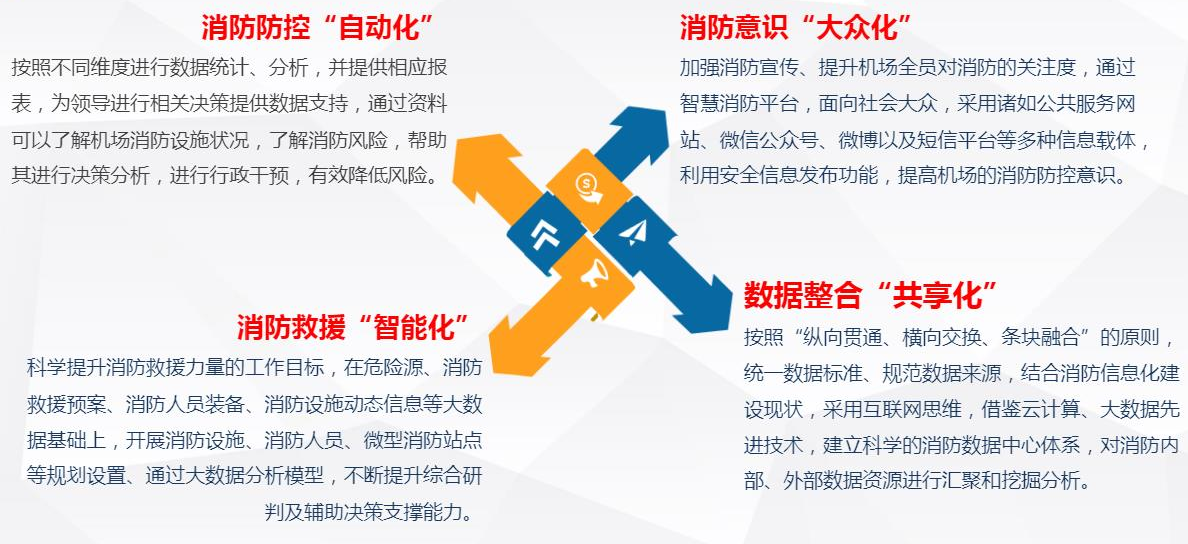 消防防控“自动化”

按照不同维度进行数据统计、分析，并提供相应报表，为领导进行相关决策提供数据支持，通过资料可以了解机场消防设施状况，了解消防风险，帮助其进行决策分析，进行行政干预，有效降低风险。

消防意识“大众化”

加强消防宣传、提升机场全员对消防的关注度，通过智慧消防平台，面向社会大众，采用诸如公共服务网站、微信公众号、微博以及短信平台等多种信息载体，利用安全信息发布功能，提高机场的消防防控意识。

消防救援“智能化”

科学提升消防救援力量的工作目标，在危险源、消防救援预案、消防人员装备、消防设施动态信息等大数据基础上，开展消防设施、消防人员、微型消防站点等规划设置、通过大数据分析模型，不断提升综合研判及辅助决策支撑能力。

数据整合“共享化”

按照“纵向贯通、横向交换、条块融合”的原则，统一数据标准、规范数据来源，结合消防信息化建设现状，采用互联网思维，借鉴云计算、大数据先进技术，建立科学的消防数据中心体系，对消防内部、外部数据资源进行汇聚和挖掘分析。